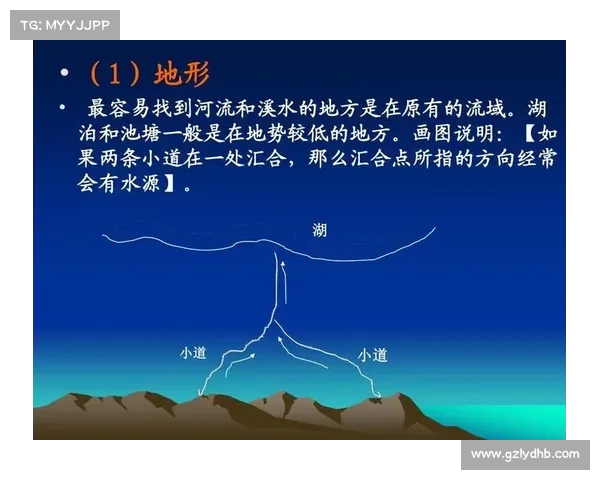 TG: MYYJJPP

• （1）地形

• 最容易找到河流和溪水的地方是在原有的流域。湖泊和池塘一般是在地势较低的地方。画图说明：【如果两条小道在一处汇合，那么汇合点所指的方向经常会有水源】。

湖

小道

小道

www.gzlydhb.com